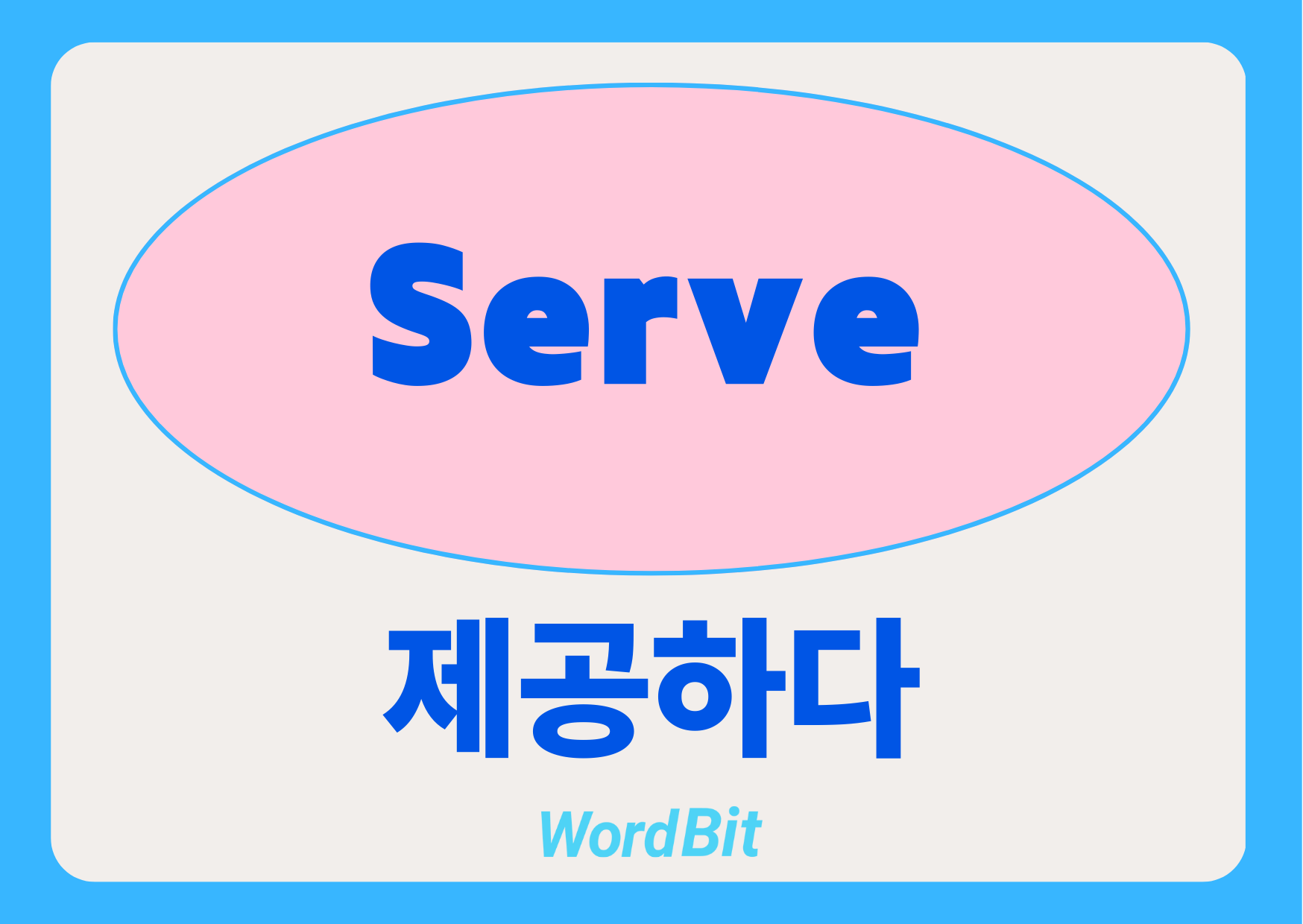 Serve

제공하다

WordBit